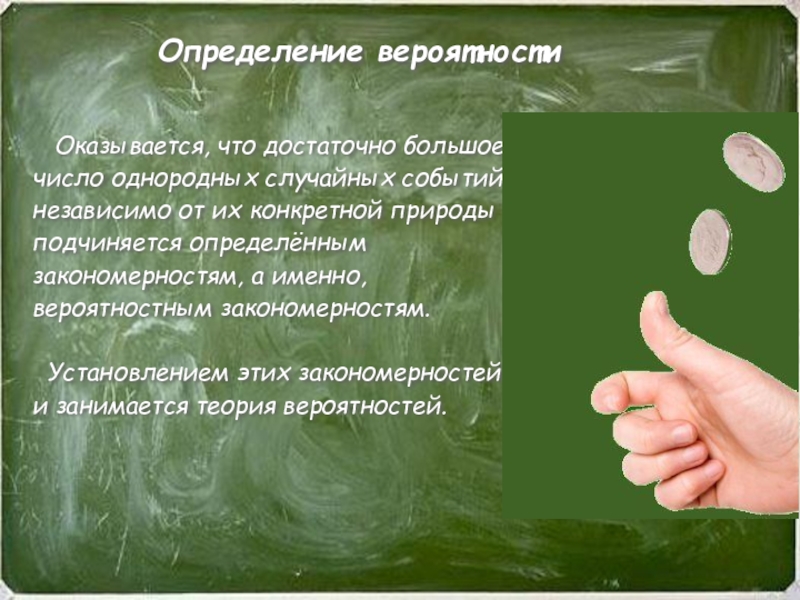 Определение вероятности

Оказывается, что достаточно большое число однородных случайных событий независимо от их конкретной природы подчиняется определённым закономерностям, а именно, вероятностным закономерностям.

Установлением этих закономерностей и занимается теория вероятностей.